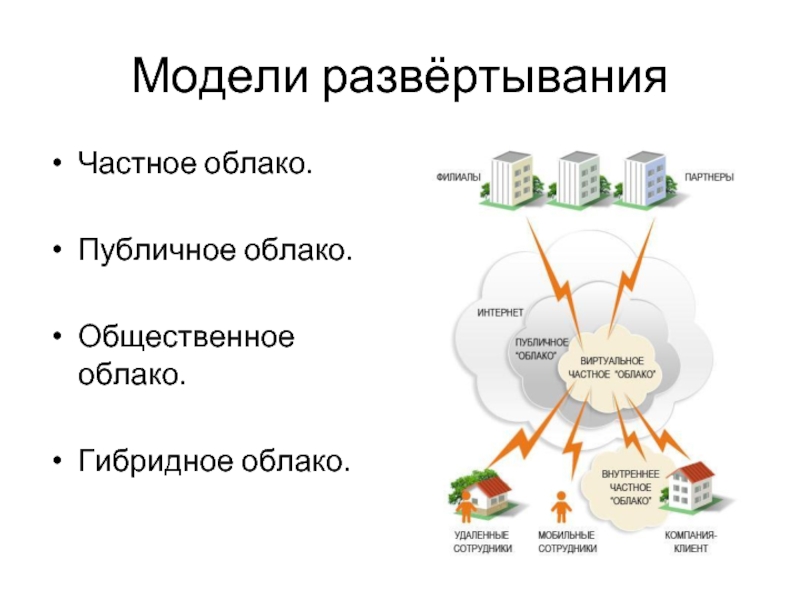 Модели развёртывания

• Частное облако.

• Публичное облако.

• Общественное облако.

• Гибридное облако.

ФИЛИАЛЫ

ПАРТНЕРЫ

ИНТЕРНЕТ

ПУБЛИЧНОЕ "ОБЛАКО"

ВИРТУАЛЬНОЕ ЧАСТНОЕ "ОБЛАКО"

ВНУТРЕННЕЕ ЧАСТНОЕ "ОБЛАКО"

УДАЛЕННЫЕ СОТРУДНИКИ

МОБИЛЬНЫЕ СОТРУДНИКИ

КОМПАНИЯ-КЛИЕНТ